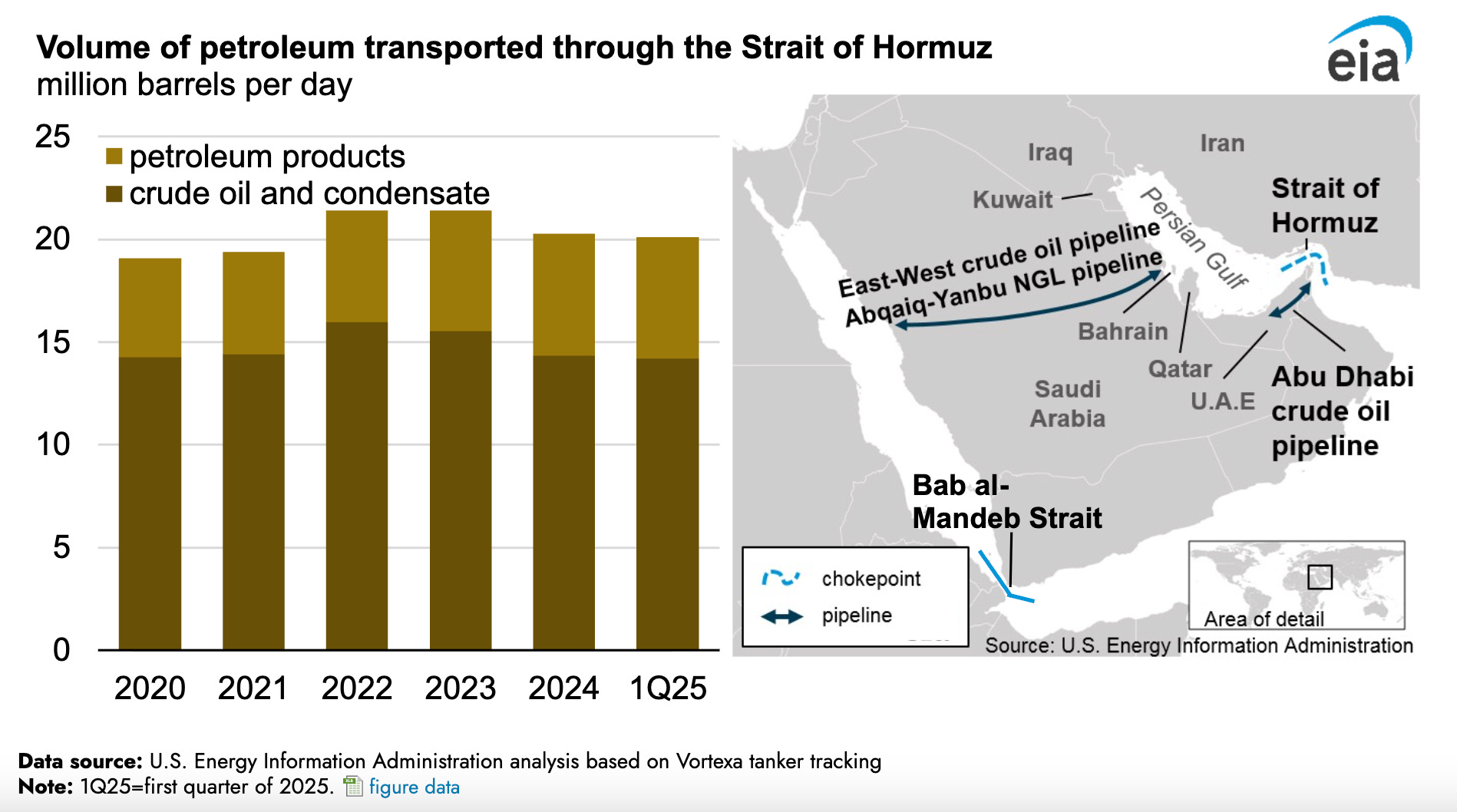 Volume of petroleum transported through the Strait of Hormuz
million barrels per day

eia

25
20
15
10
5
0

petroleum products
crude oil and condensate

2020 2021 2022 2023 2024 1Q25

Iraq
Iran
Kuwait
Persian Gulf
Strait of Hormuz
East-West crude oil pipeline
Abqaiq-Yanbu NGL pipeline
Bahrain
Qatar
Saudi Arabia
U.A.E
Abu Dhabi crude oil pipeline
Bab al-Mandeb Strait
chokepoint
pipeline
Area of detail
Source: U.S. Energy Information Administration

Data source: U.S. Energy Information Administration analysis based on Vortexa tanker tracking
Note: 1Q25=first quarter of 2025. figure data